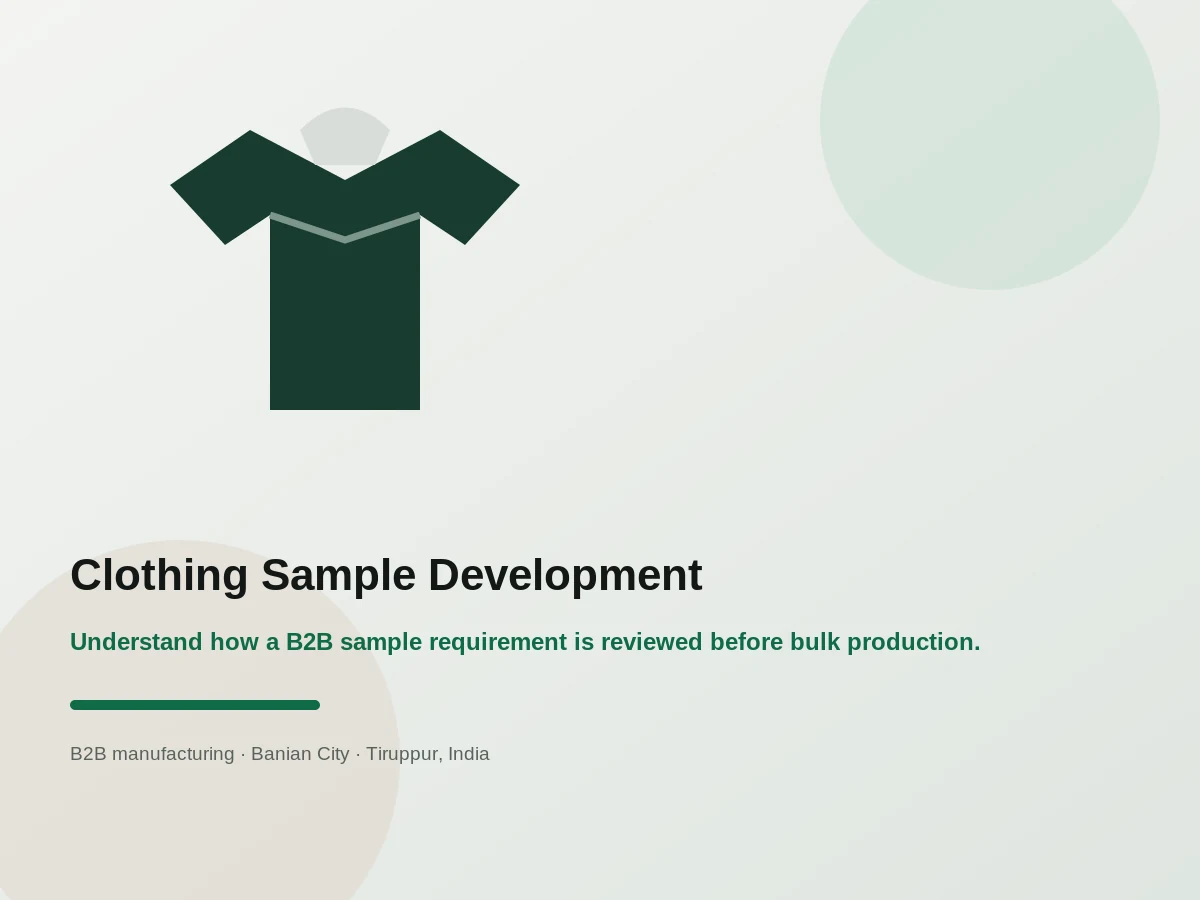 Clothing Sample Development

Understand how a B2B sample requirement is reviewed before bulk production.

B2B manufacturing · Banian City · Tiruppur, India